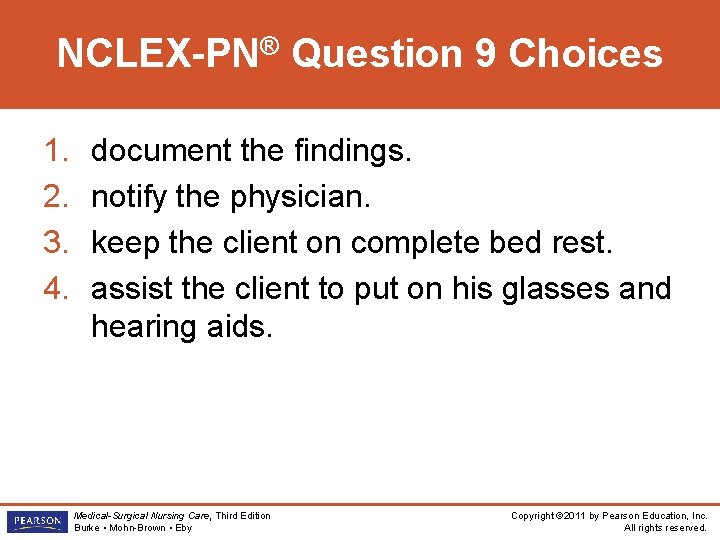 NCLEX-PN® Question 9 Choices

1. document the findings.
2. notify the physician.
3. keep the client on complete bed rest.
4. assist the client to put on his glasses and hearing aids.

PEARSON

Medical-Surgical Nursing Care, Third Edition
Burke • Mohn-Brown • Eby

Copyright ©2011 by Pearson Education, Inc.
All rights reserved.